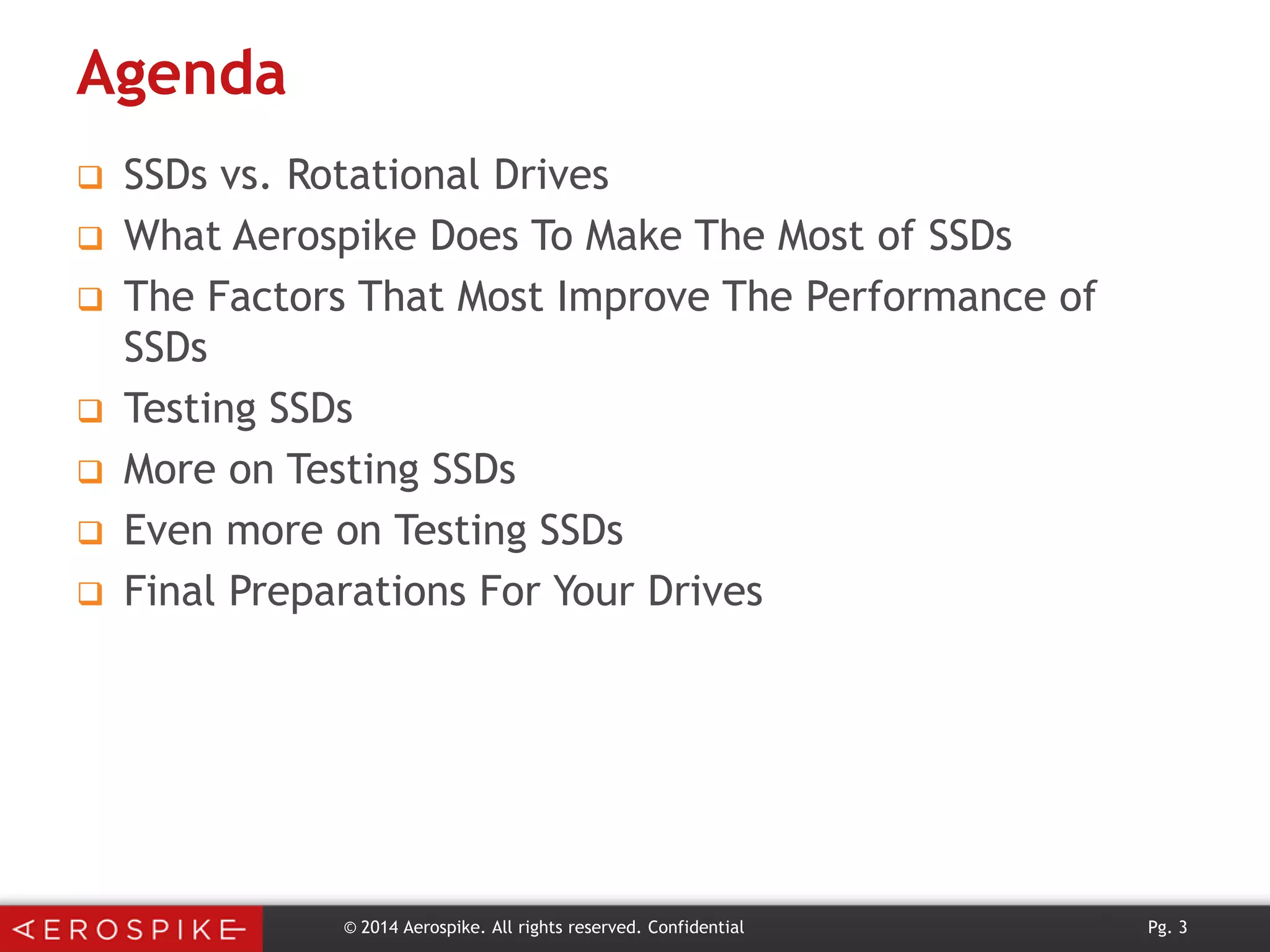 Agenda

❑ SSDs vs. Rotational Drives
❑ What Aerospike Does To Make The Most of SSDs
❑ The Factors That Most Improve The Performance of SSDs
❑ Testing SSDs
❑ More on Testing SSDs
❑ Even more on Testing SSDs
❑ Final Preparations For Your Drives

AEROSPIKE © 2014 Aerospike. All rights reserved. Confidential Pg. 3